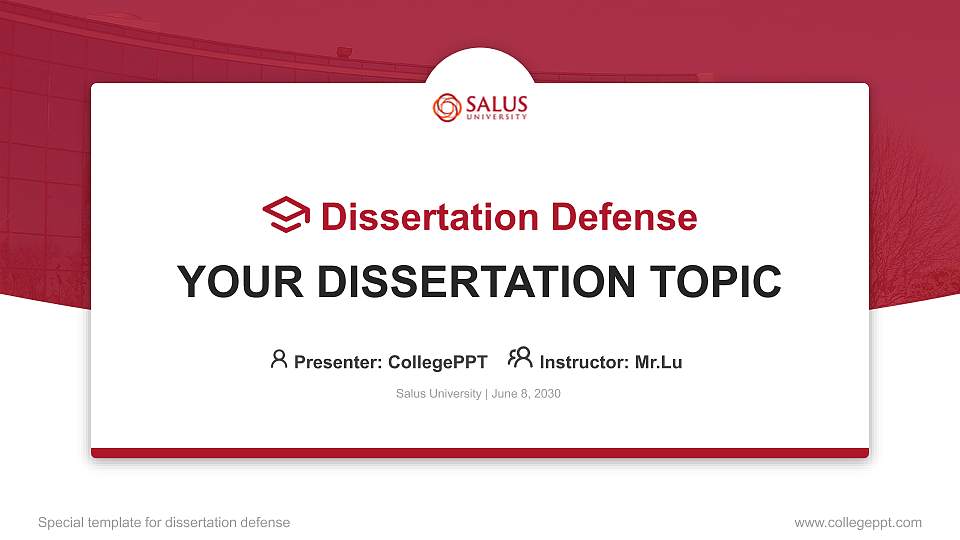 SALUS UNIVERSITY

Dissertation Defense

YOUR DISSERTATION TOPIC

Presenter: CollegePPT Instructor: Mr.Lu

Salus University | June 8, 2030

Special template for dissertation defense

www.collegeppt.com